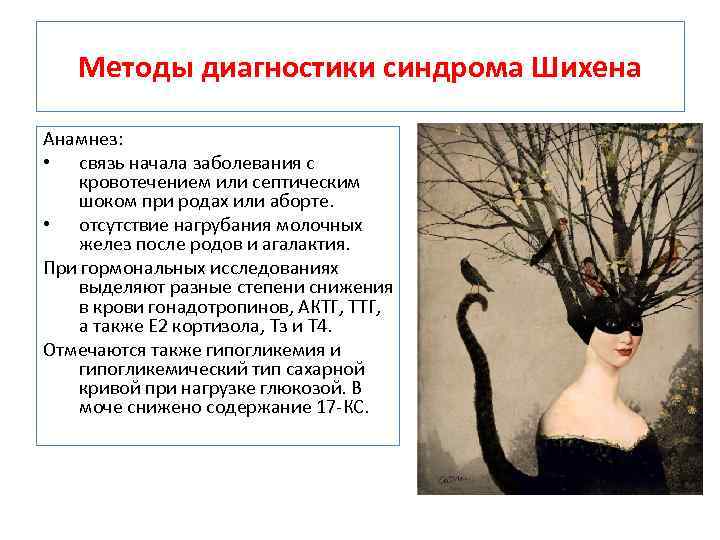 Методы диагностики синдрома Шихена

Анамнез:

• связь начала заболевания с кровотечением или септическим шоком при родах или аборте.

• отсутствие нагрубания молочных желез после родов и агалактия.

При гормональных исследованиях выделяют разные степени снижения в крови гонадотропинов, АКТГ, ТТГ, а также Е2 кортизола, Т3 и Т4.

Отмечаются также гипогликемия и гипогликемический тип сахарной кривой при нагрузке глюкозой. В моче снижено содержание 17-КС.